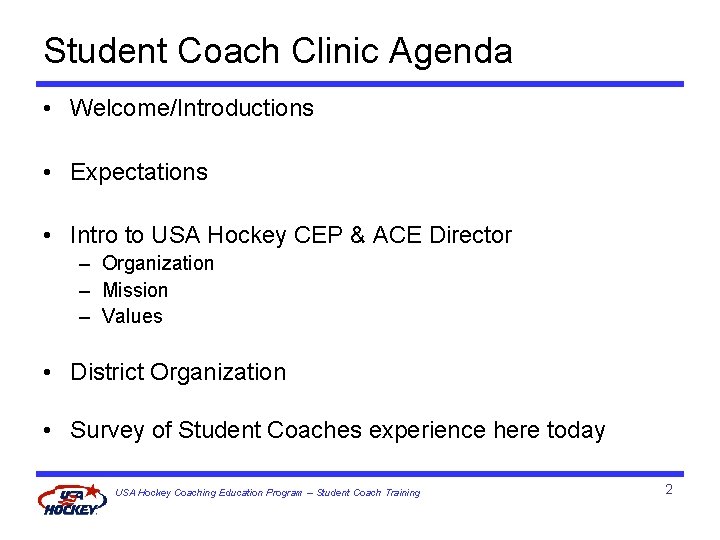 Student Coach Clinic Agenda

• Welcome/Introductions

• Expectations

• Intro to USA Hockey CEP & ACE Director
– Organization
– Mission
– Values

• District Organization

• Survey of Student Coaches experience here today

USA HOCKEY

USA Hockey Coaching Education Program – Student Coach Training

2